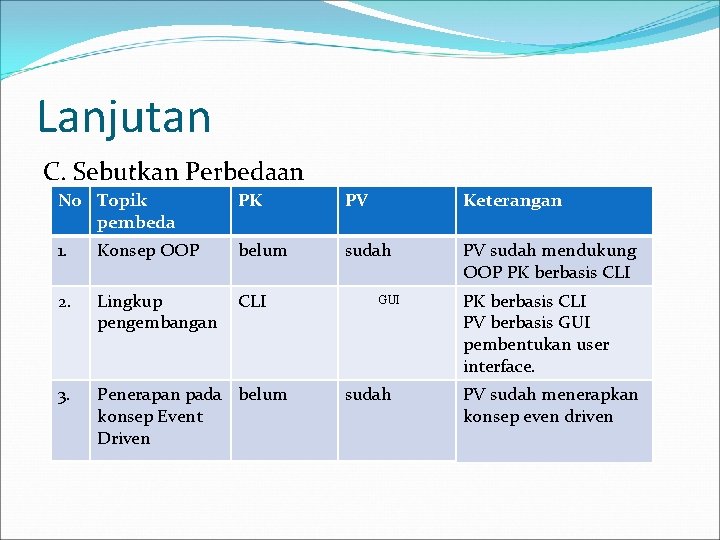 Lanjutan

C. Sebutkan Perbedaan

| No | Topik pembeda | PK | PV | Keterangan |
|---|---|---|---|---|
| 1. | Konsep OOP | belum | sudah | PV sudah mendukung OOP PK berbasis CLI |
| 2. | Lingkup pengembangan | CLI | GUI | PK berbasis CLI PV berbasis GUI pembentukan user interface. |
| 3. | Penerapan pada konsep Event Driven | belum | sudah | PV sudah menerapkan konsep even driven |